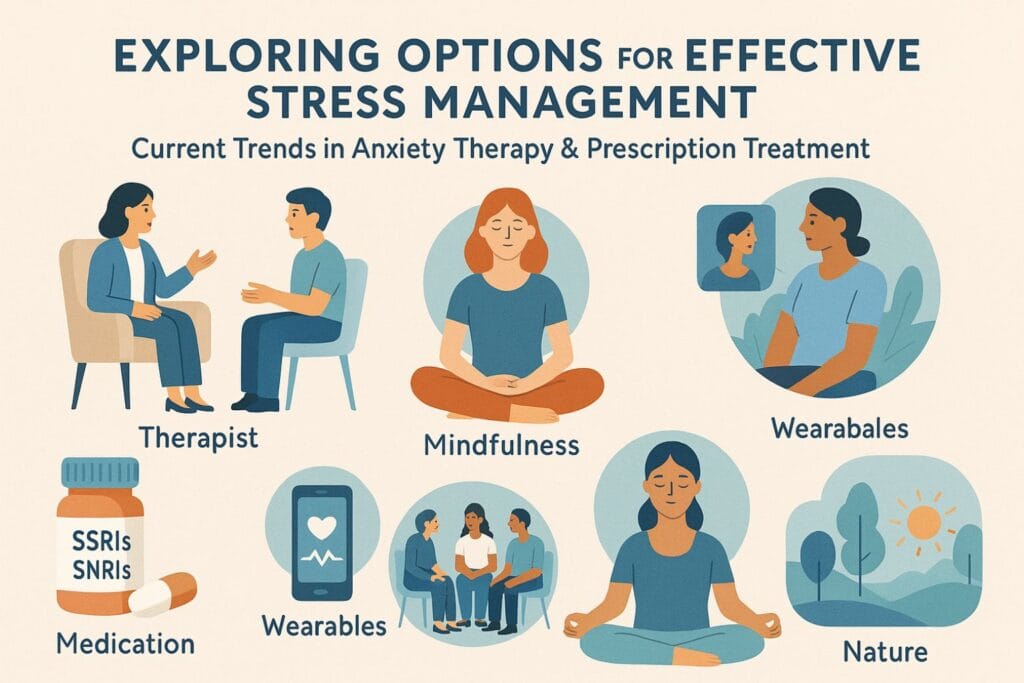 EXPLORING OPTIONS FOR EFFECTIVE STRESS MANAGEMENT

Current Trends in Anxiety Therapy & Prescription Treatment

Therapist

Mindfulness

Wearabales

SSRIs
SNRIs

Medication

Wearables

Nature